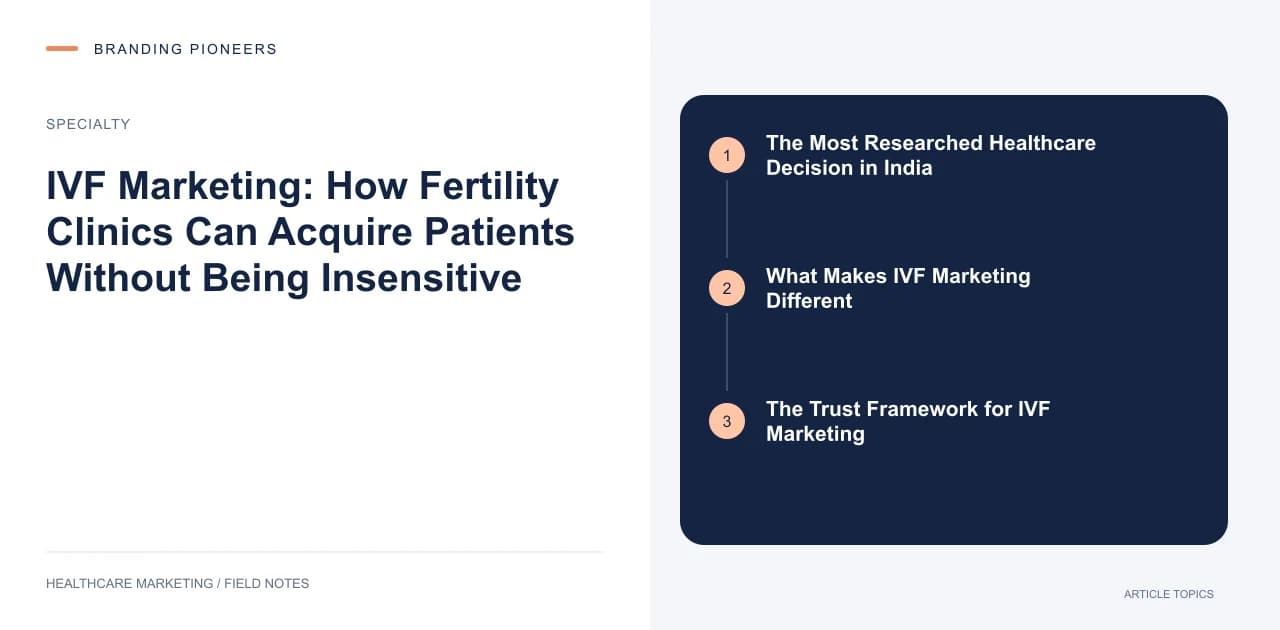 BRANDING PIONEERS

SPECIALTY

IVF Marketing: How Fertility Clinics Can Acquire Patients Without Being Insensitive

HEALTHCARE MARKETING / FIELD NOTES

1 The Most Researched Healthcare Decision in India

2 What Makes IVF Marketing Different

3 The Trust Framework for IVF Marketing

ARTICLE TOPICS